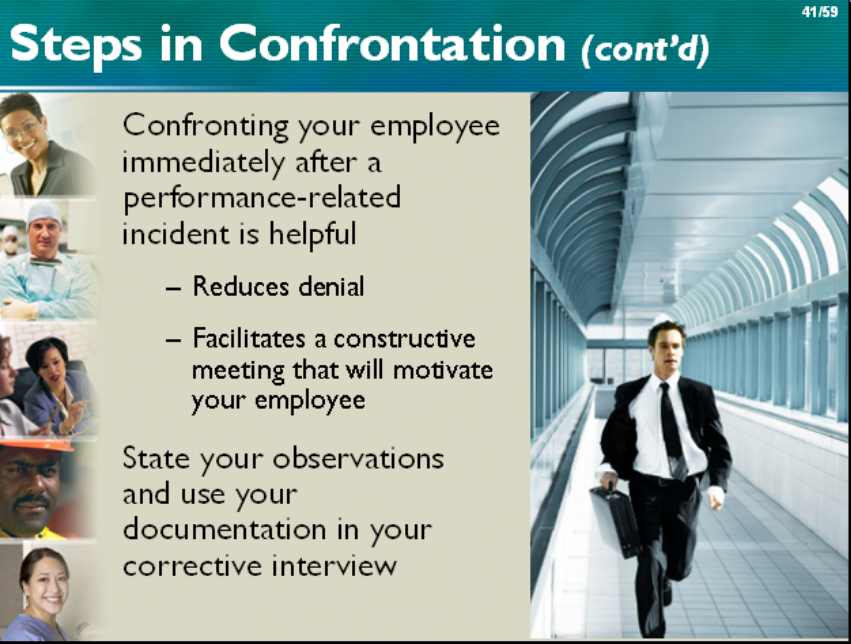 41/59

Steps in Confrontation (cont'd)

Confronting your employee immediately after a performance-related incident is helpful

– Reduces denial

– Facilitates a constructive meeting that will motivate your employee

State your observations and use your documentation in your corrective interview